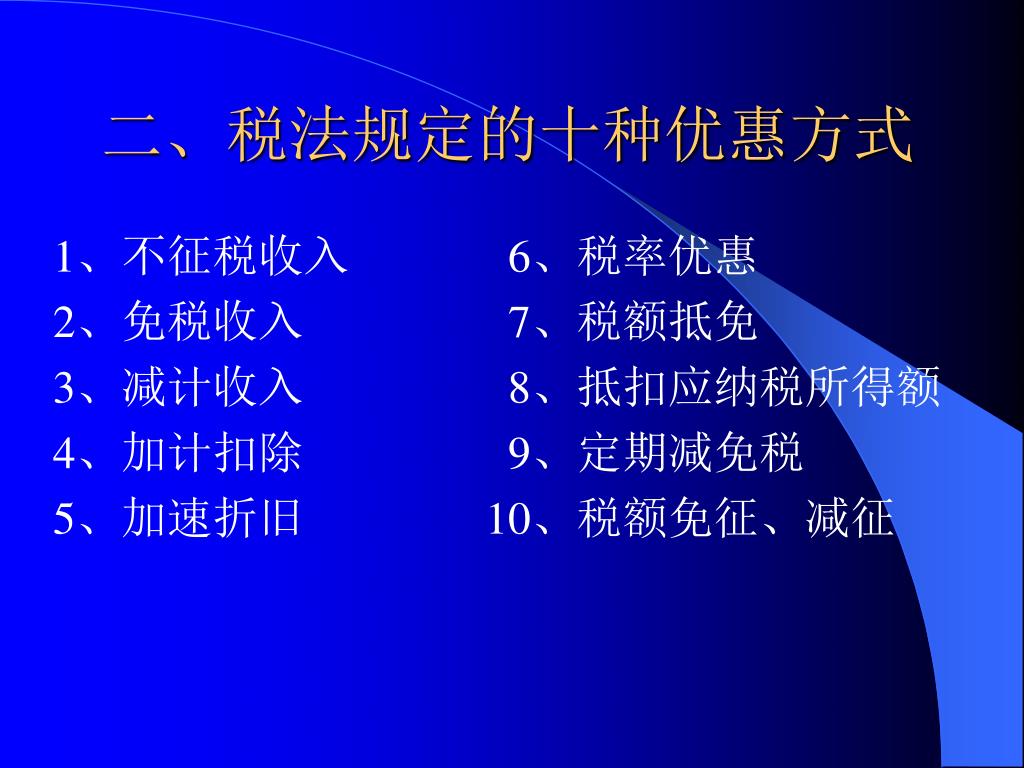 二、税法规定的十种优惠方式

1、不征税收入
2、免税收入
3、减计收入
4、加计扣除
5、加速折旧

6、税率优惠
7、税额抵免
8、抵扣应纳税所得额
9、定期减免税
10、税额免征、减征